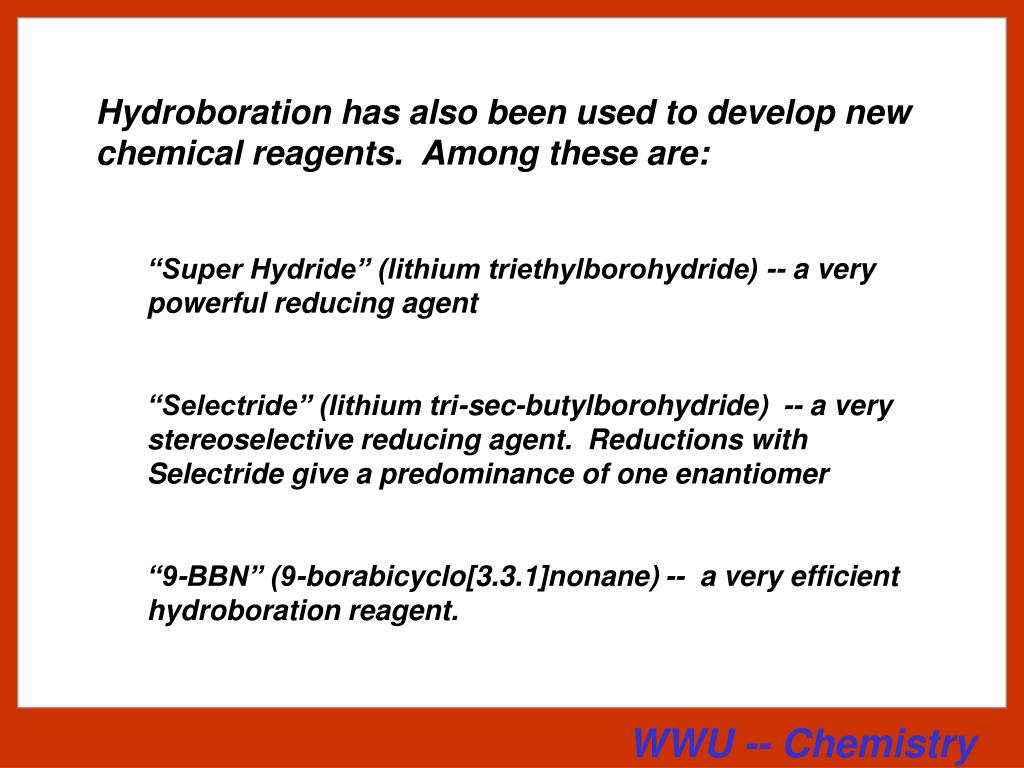 Hydroboration has also been used to develop new chemical reagents. Among these are:

“Super Hydride” (lithium triethylborohydride) -- a very powerful reducing agent

“Selectride” (lithium tri-sec-butylborohydride) -- a very stereoselective reducing agent. Reductions with Selectride give a predominance of one enantiomer

“9-BBN” (9-borabicyclo[3.3.1]nonane) -- a very efficient hydroboration reagent.

WWU -- Chemistry